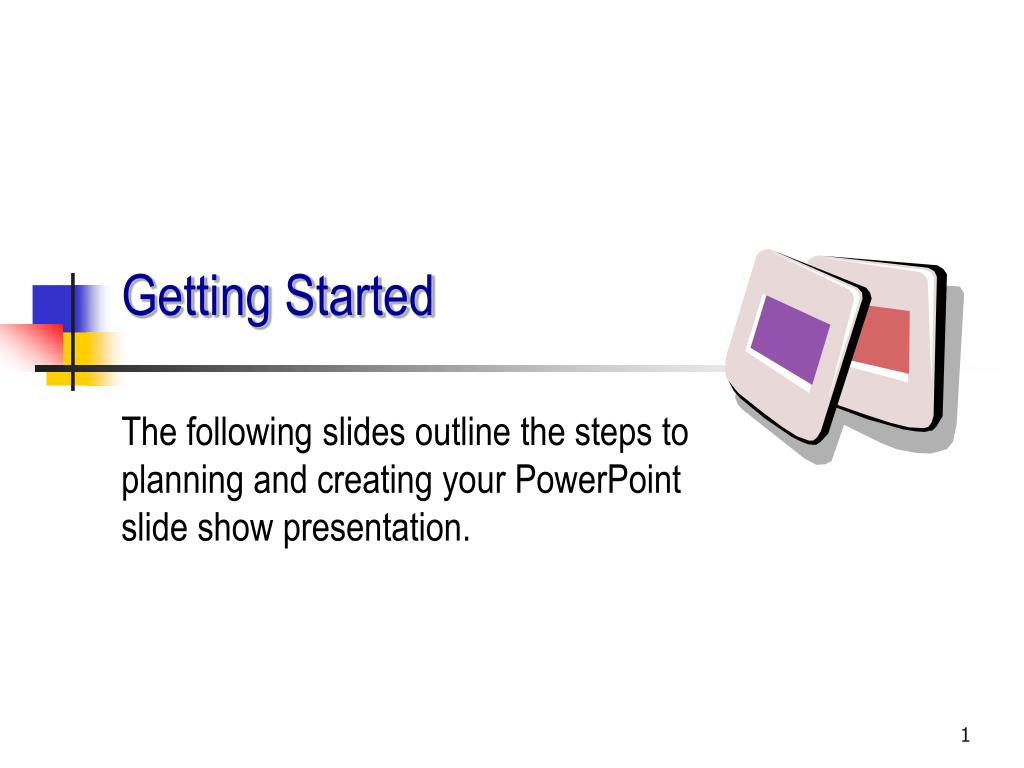 Getting Started

The following slides outline the steps to planning and creating your PowerPoint slide show presentation.

1